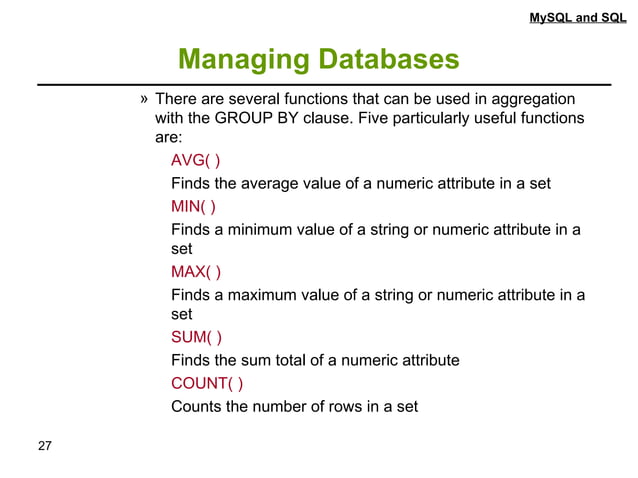 MySQL and SQL

Managing Databases

» There are several functions that can be used in aggregation with the GROUP BY clause. Five particularly useful functions are:

AVG( )

Finds the average value of a numeric attribute in a set

MIN( )

Finds a minimum value of a string or numeric attribute in a set

MAX( )

Finds a maximum value of a string or numeric attribute in a set

SUM( )

Finds the sum total of a numeric attribute

COUNT( )

Counts the number of rows in a set

27